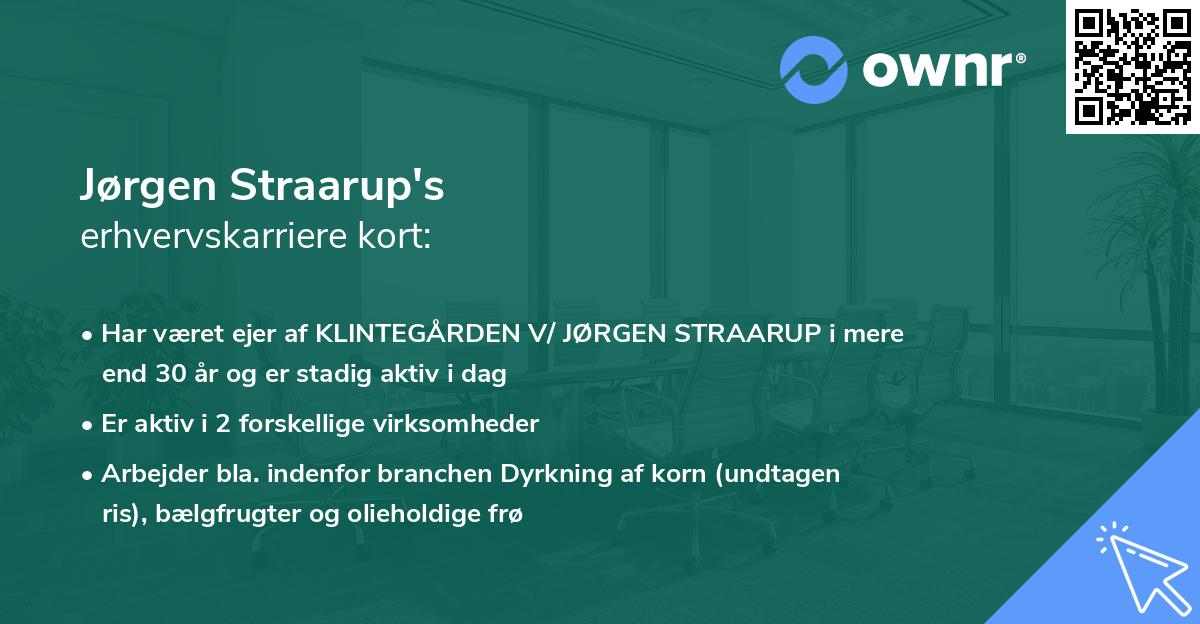 ownr®

Jørgen Straarup's
erhvervskarriere kort:

• Har været ejer af KLINTEGÅRDEN V/ JØRGEN STRAARUP i mere end 30 år og er stadig aktiv i dag

• Er aktiv i 2 forskellige virksomheder

• Arbejder bla. indenfor branchen Dyrkning af korn (undtagen ris), bælgfrugter og olieholdige frø